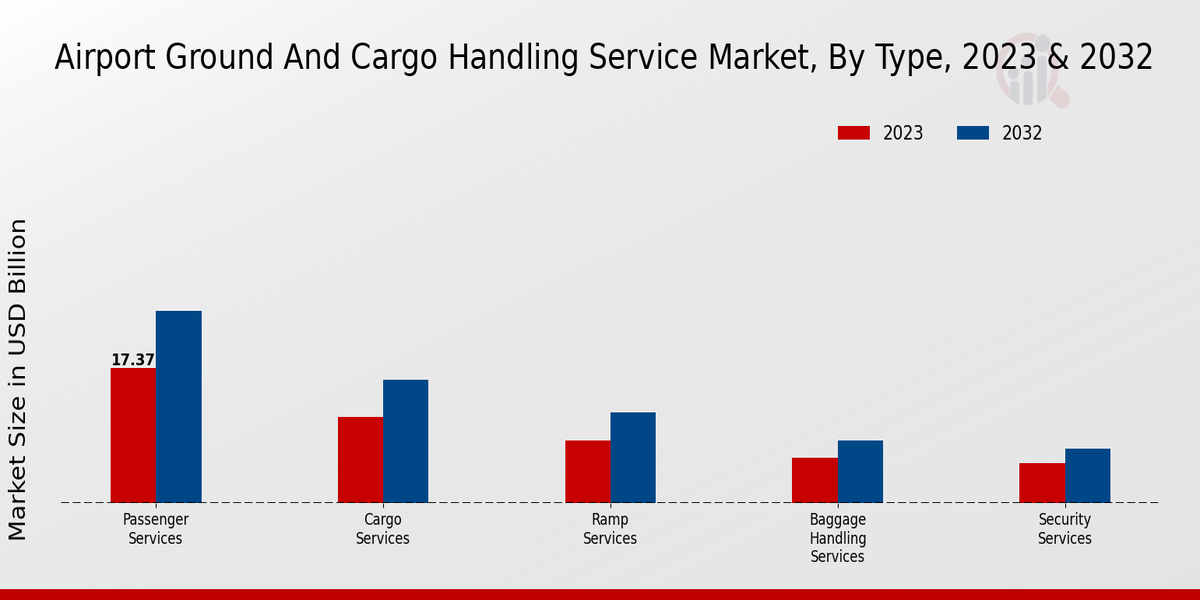 Airport Ground And Cargo Handling Service Market, By Type, 2023 & 2032

2023
2032

Market Size in USD Billion

17.37

Passenger Services
Cargo Services
Ramp Services
Baggage Handling Services
Security Services